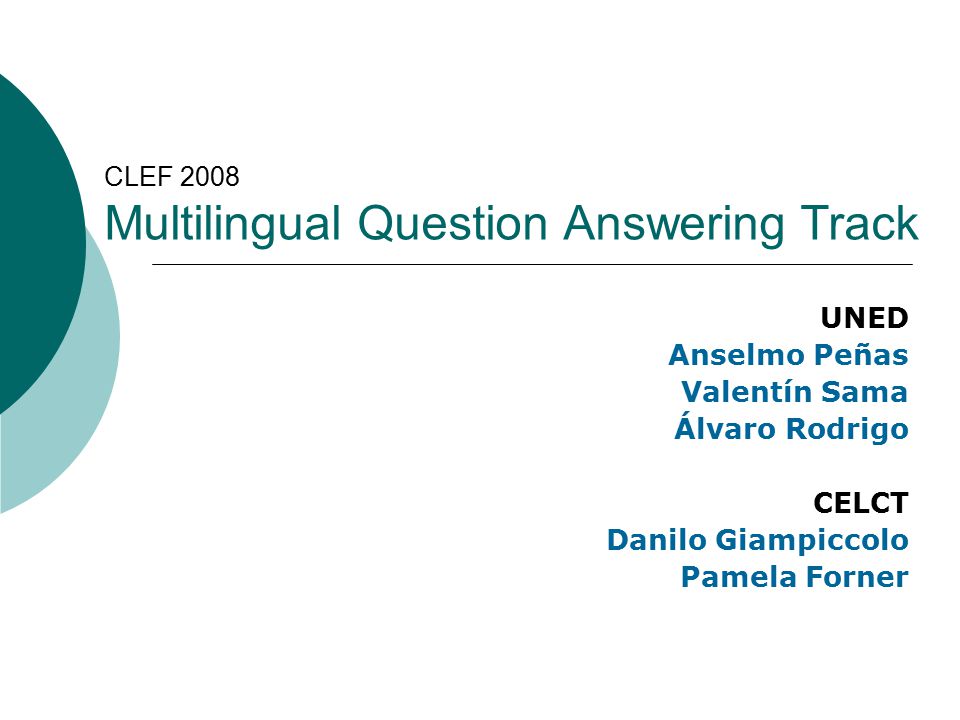 CLEF 2008
Multilingual Question Answering Track

UNED
Anselmo Peñas
Valentín Sama
Álvaro Rodrigo

CELCT
Danilo Giampiccolo
Pamela Forner